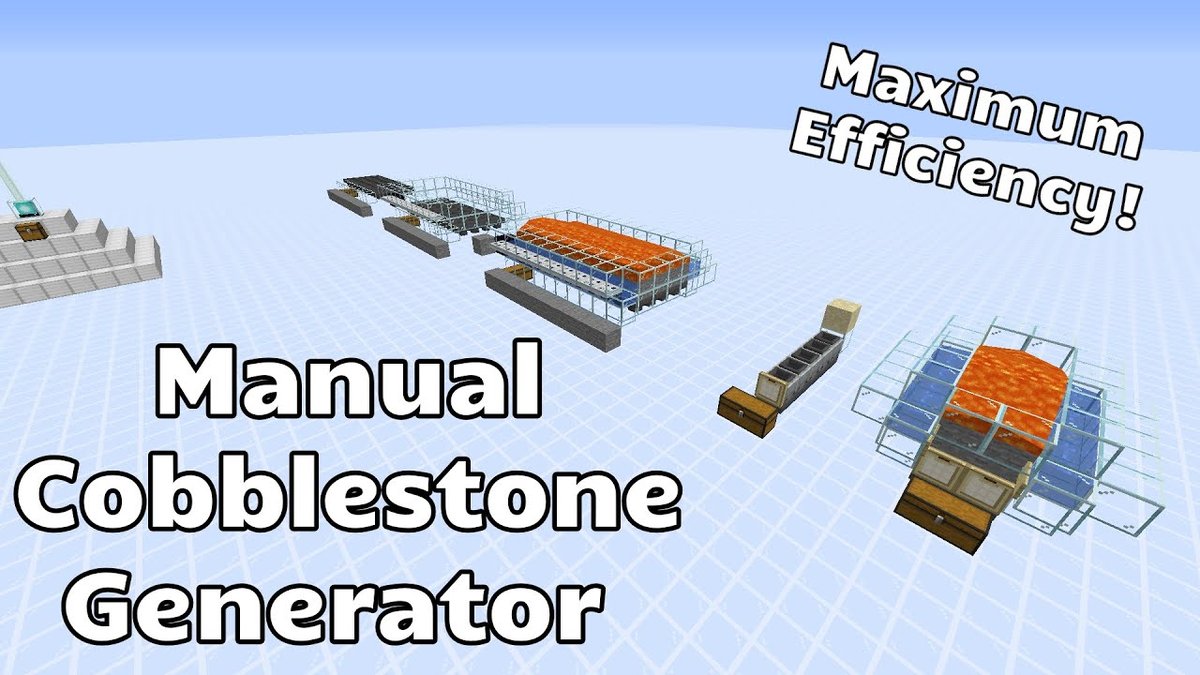 Maximum Efficiency!

Manual Cobblestone Generator